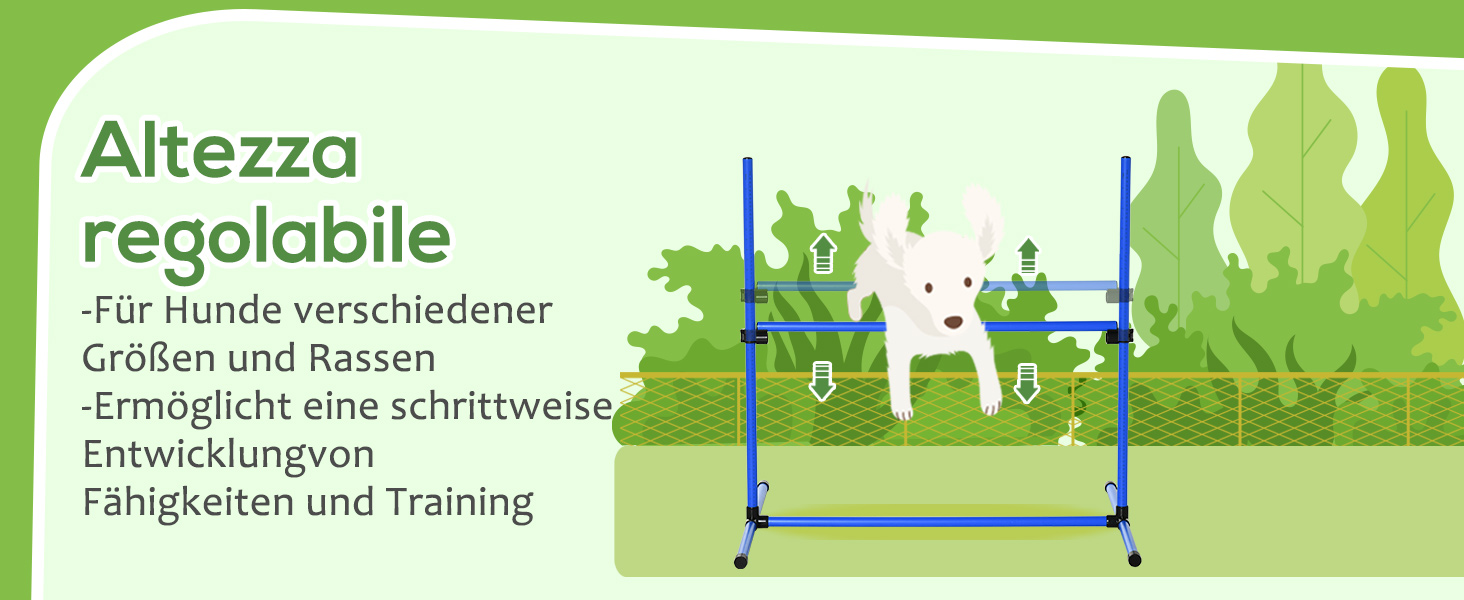 Altezza regolabile

-Für Hunde verschiedener Größen und Rassen
-Ermöglicht eine schrittweise Entwicklungvon Fähigkeiten und Training